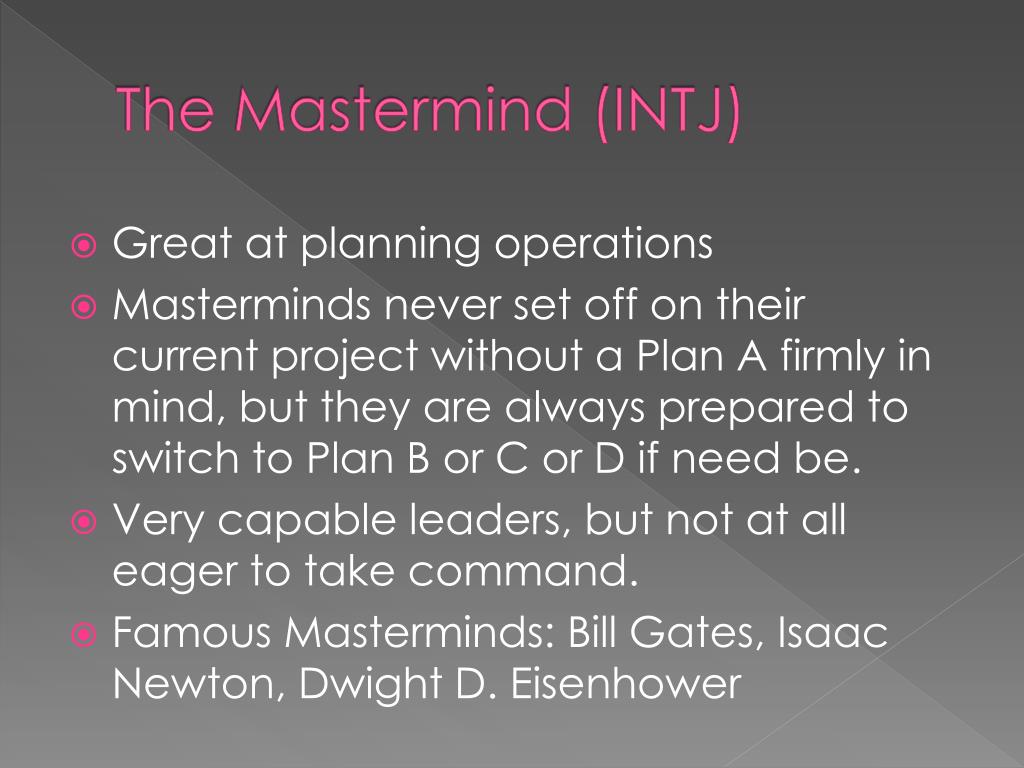 The Mastermind (INTJ)

Great at planning operations

Masterminds never set off on their current project without a Plan A firmly in mind, but they are always prepared to switch to Plan B or C or D if need be.

Very capable leaders, but not at all eager to take command.

Famous Masterminds: Bill Gates, Isaac Newton, Dwight D. Eisenhower